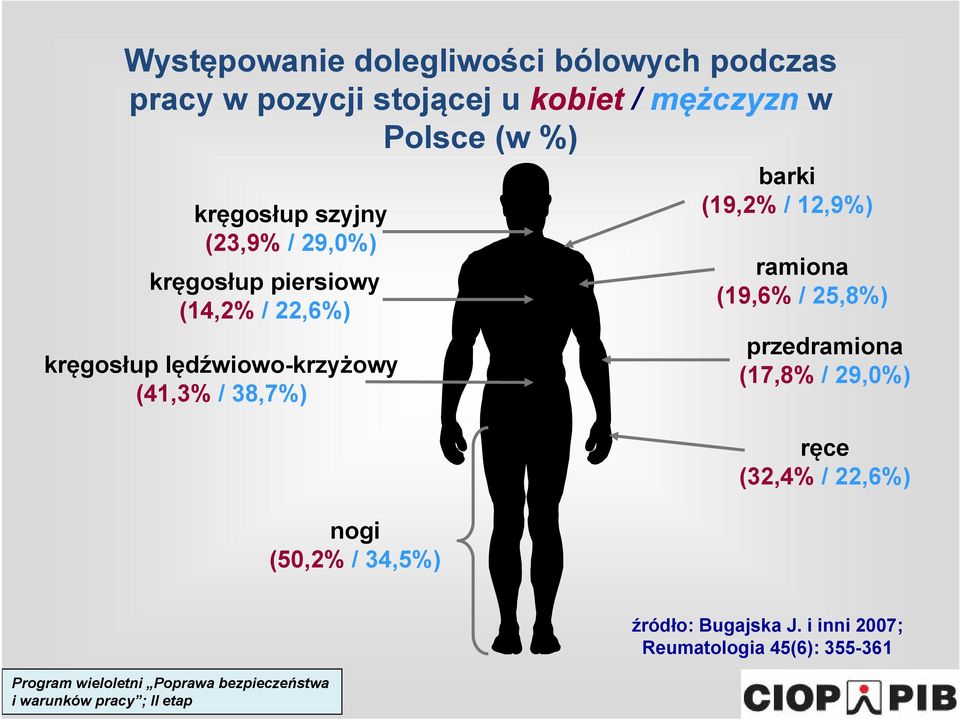 Występowanie dolegliwości bólowych podczas pracy w pozycji stojącej u kobiet / mężczyzn w Polsce (w %)

kręgosłup szyjny
(23,9% / 29,0%)

kręgosłup piersiowy
(14,2% / 22,6%)

kręgosłup lędźwiowo-krzyżowy
(41,3% / 38,7%)

nogi
(50,2% / 34,5%)

barki
(19,2% / 12,9%)

ramiona
(19,6% / 25,8%)

przedramiona
(17,8% / 29,0%)

ręce
(32,4% / 22,6%)

źródło: Bugajska J. i inni 2007;
Reumatologia 45(6): 355-361

Program wieloletni „Poprawa bezpieczeństwa i warunków pracy"; II etap

CIOP PIB